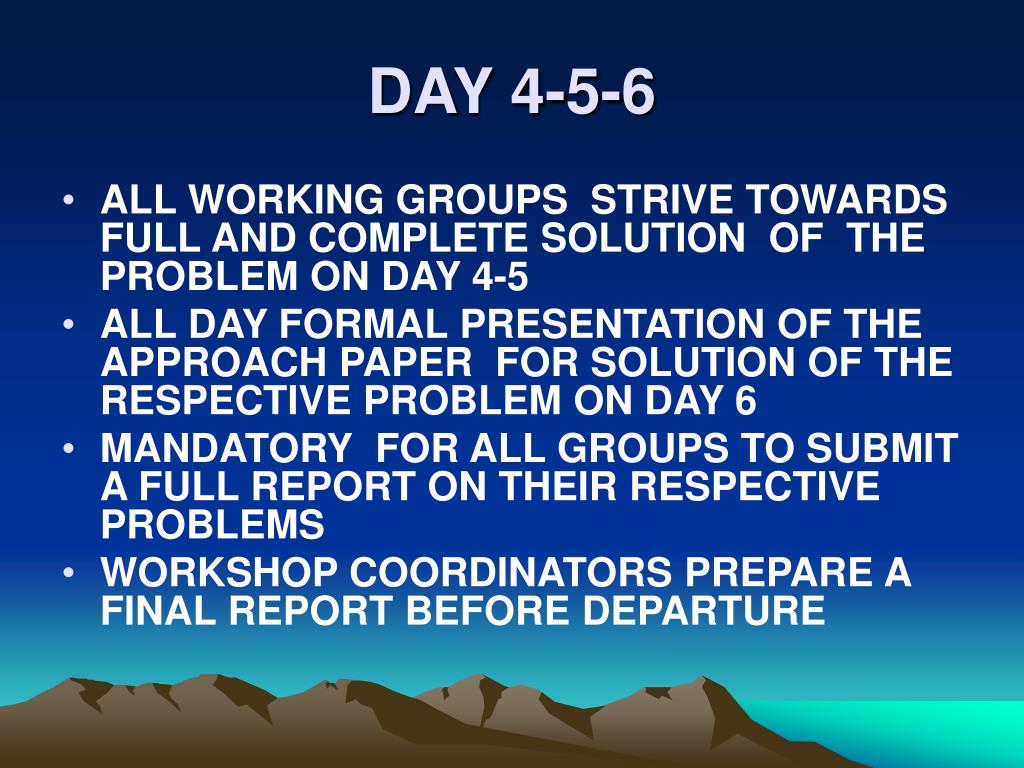 DAY 4-5-6

• ALL WORKING GROUPS STRIVE TOWARDS FULL AND COMPLETE SOLUTION OF THE PROBLEM ON DAY 4-5
• ALL DAY FORMAL PRESENTATION OF THE APPROACH PAPER FOR SOLUTION OF THE RESPECTIVE PROBLEM ON DAY 6
• MANDATORY FOR ALL GROUPS TO SUBMIT A FULL REPORT ON THEIR RESPECTIVE PROBLEMS
• WORKSHOP COORDINATORS PREPARE A FINAL REPORT BEFORE DEPARTURE